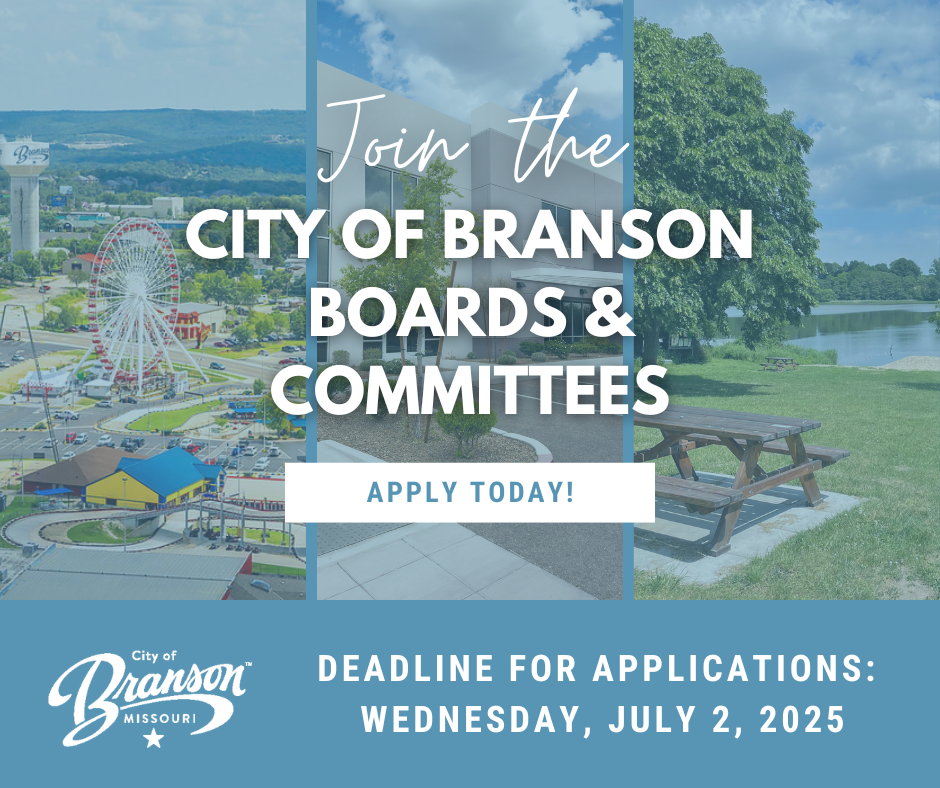 Join the

CITY OF BRANSON BOARDS & COMMITTEES

APPLY TODAY!

City of
Branson™
MISSOURI

DEADLINE FOR APPLICATIONS:
WEDNESDAY, JULY 2, 2025